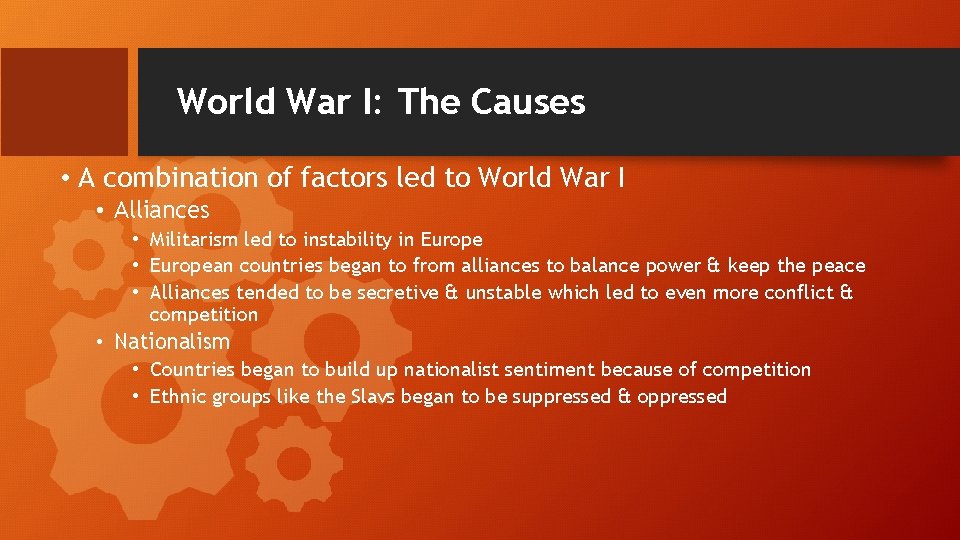 World War I: The Causes

• A combination of factors led to World War I
  • Alliances
    • Militarism led to instability in Europe
    • European countries began to from alliances to balance power & keep the peace
    • Alliances tended to be secretive & unstable which led to even more conflict & competition
  • Nationalism
    • Countries began to build up nationalist sentiment because of competition
    • Ethnic groups like the Slavs began to be suppressed & oppressed